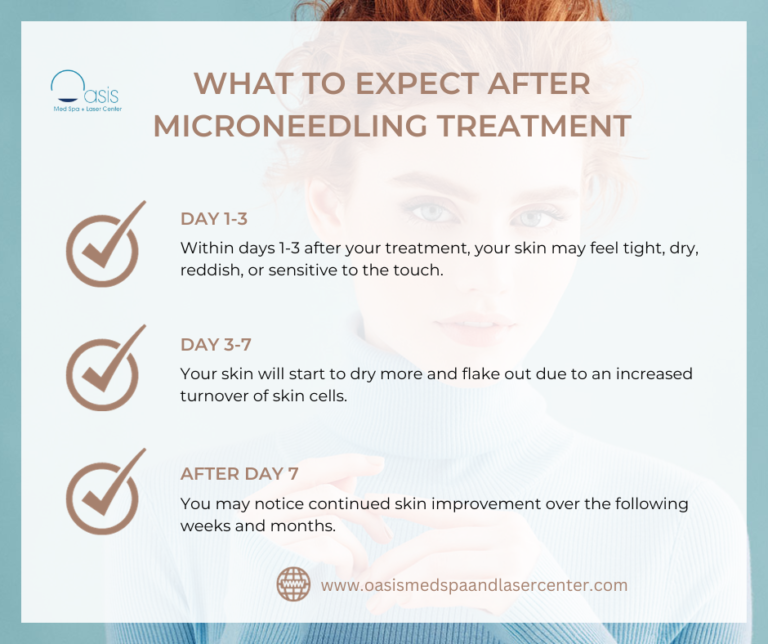 Oasis
Med Spa + Laser Center

WHAT TO EXPECT AFTER MICRONEEDLING TREATMENT

DAY 1-3
Within days 1-3 after your treatment, your skin may feel tight, dry, reddish, or sensitive to the touch.

DAY 3-7
Your skin will start to dry more and flake out due to an increased turnover of skin cells.

AFTER DAY 7
You may notice continued skin improvement over the following weeks and months.

www

www.oasismedspaandlasercenter.com